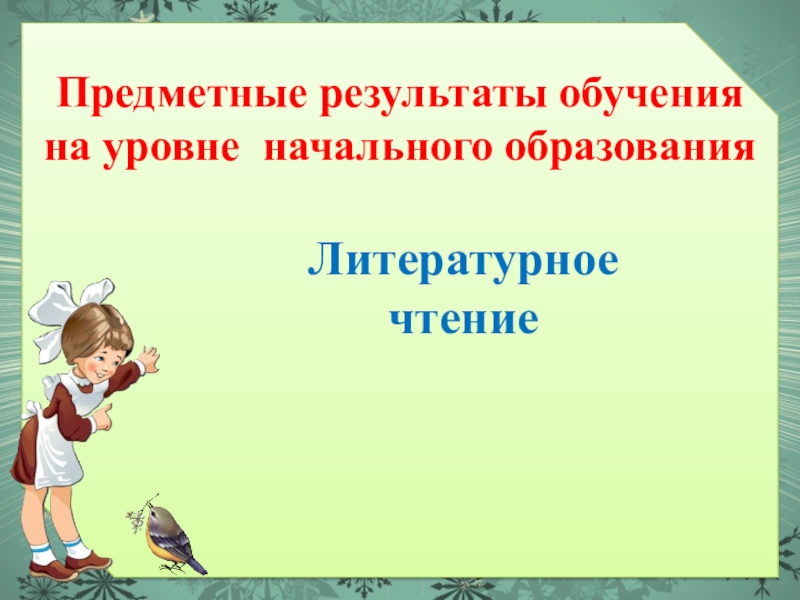 Предметные результаты обучения на уровне  начального образования

Литературное чтение